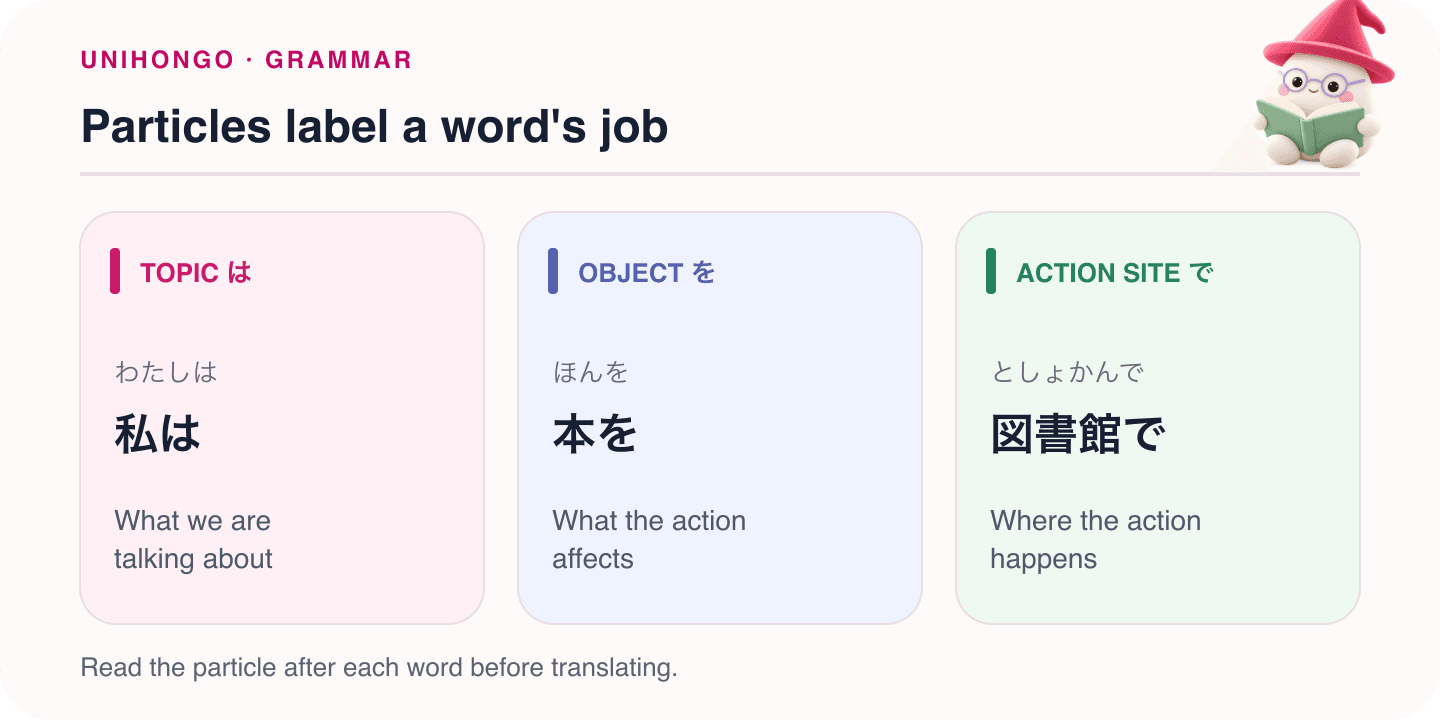 UNIHONGO · GRAMMAR

Particles label a word's job

TOPIC は

わたしは

私は

What we are talking about

OBJECT を

ほんを

本を

What the action affects

ACTION SITE で

としょかんで

図書館で

Where the action happens

Read the particle after each word before translating.